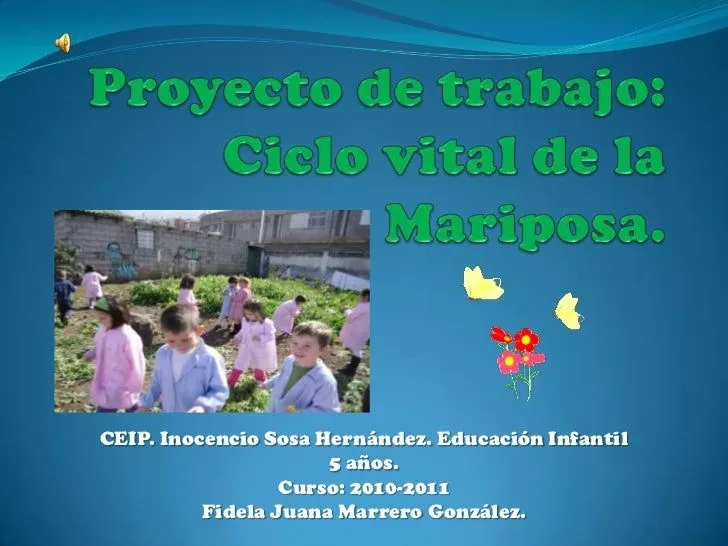 Proyecto de trabajo: Ciclo vital de la Mariposa.

CEIP. Inocencio Sosa Hernández. Educación Infantil
5 años.
Curso: 2010-2011
Fidela Juana Marrero González.